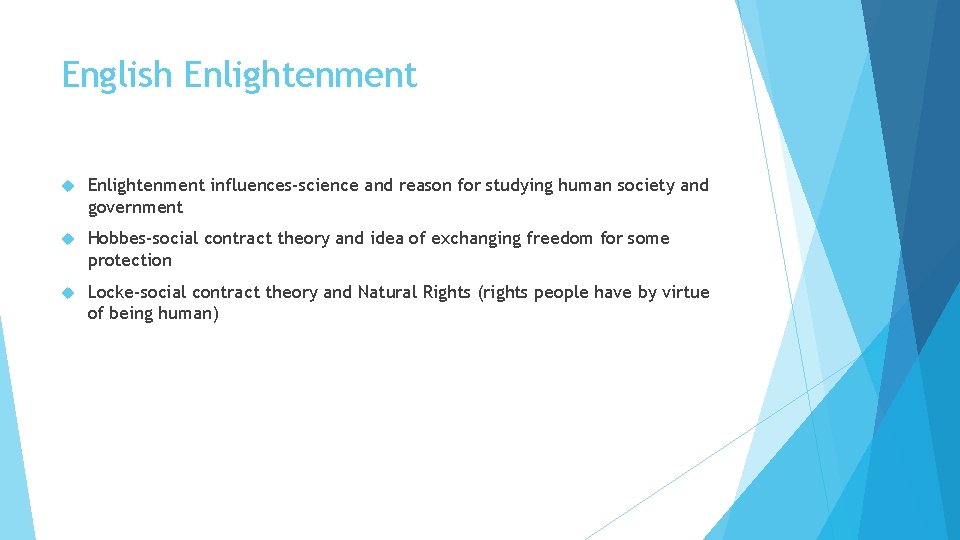 English Enlightenment

Enlightenment influences-science and reason for studying human society and government

Hobbes-social contract theory and idea of exchanging freedom for some protection

Locke-social contract theory and Natural Rights (rights people have by virtue of being human)